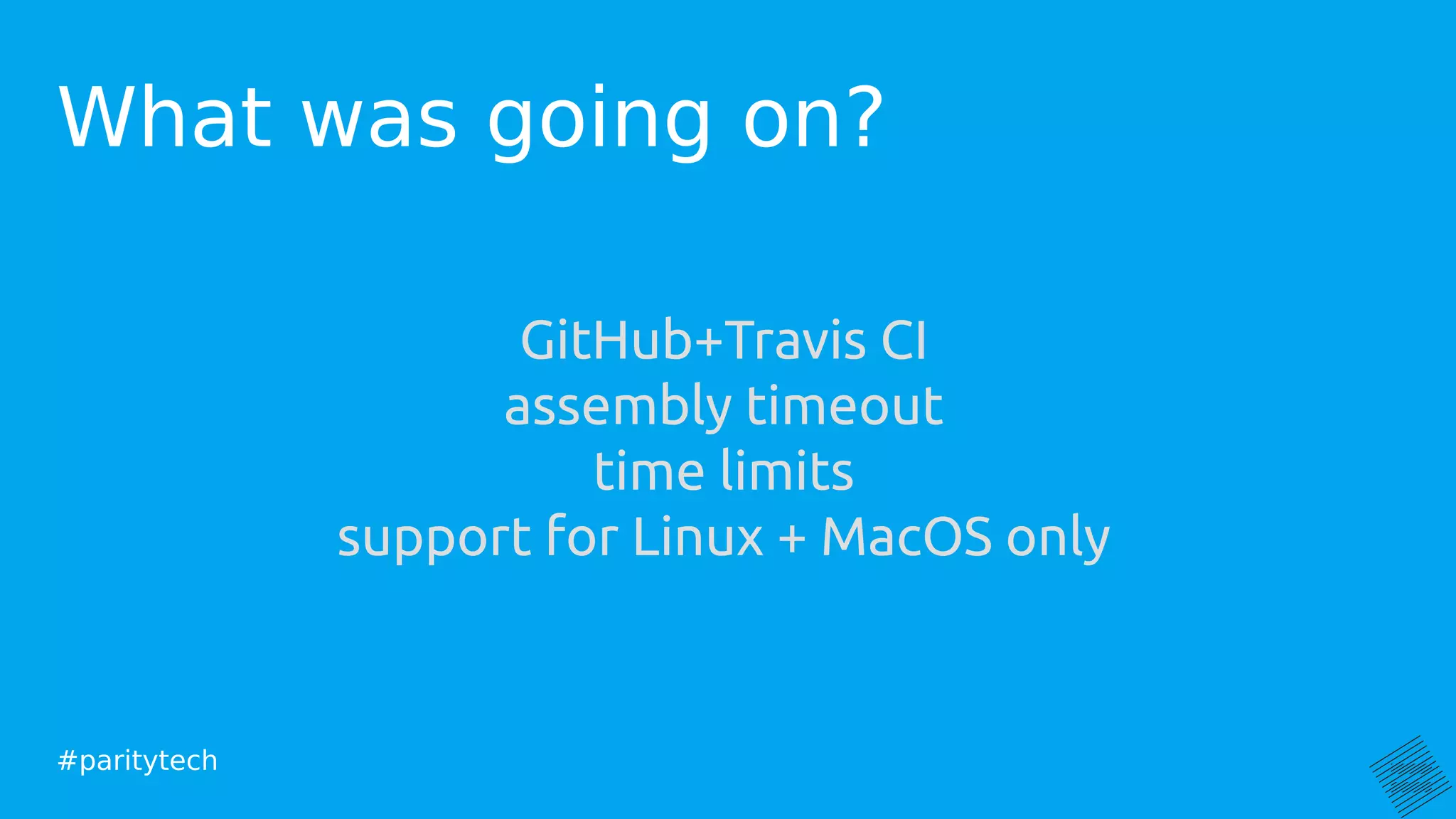 What was going on?

GitHub+Travis CI
assembly timeout
time limits
support for Linux + MacOS only

#paritytech